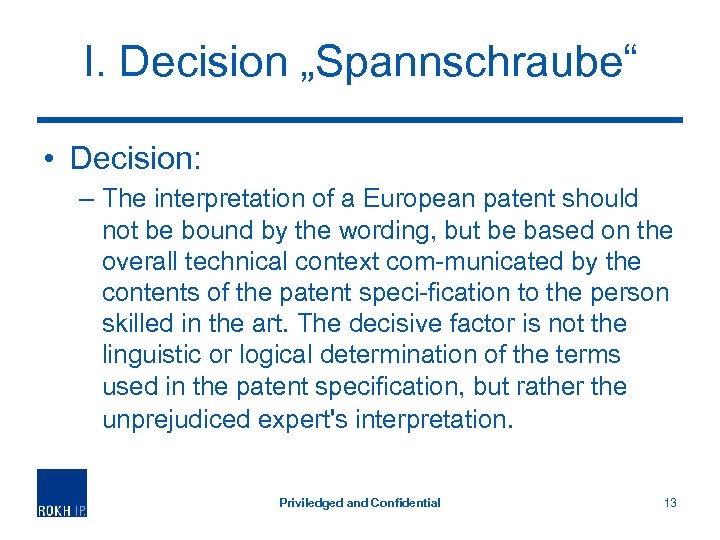 I. Decision „Spannschraube“

• Decision:

– The interpretation of a European patent should not be bound by the wording, but be based on the overall technical context com-municated by the contents of the patent speci-fication to the person skilled in the art. The decisive factor is not the linguistic or logical determination of the terms used in the patent specification, but rather the unprejudiced expert's interpretation.

ROKH IP

Priviledged and Confidential

13